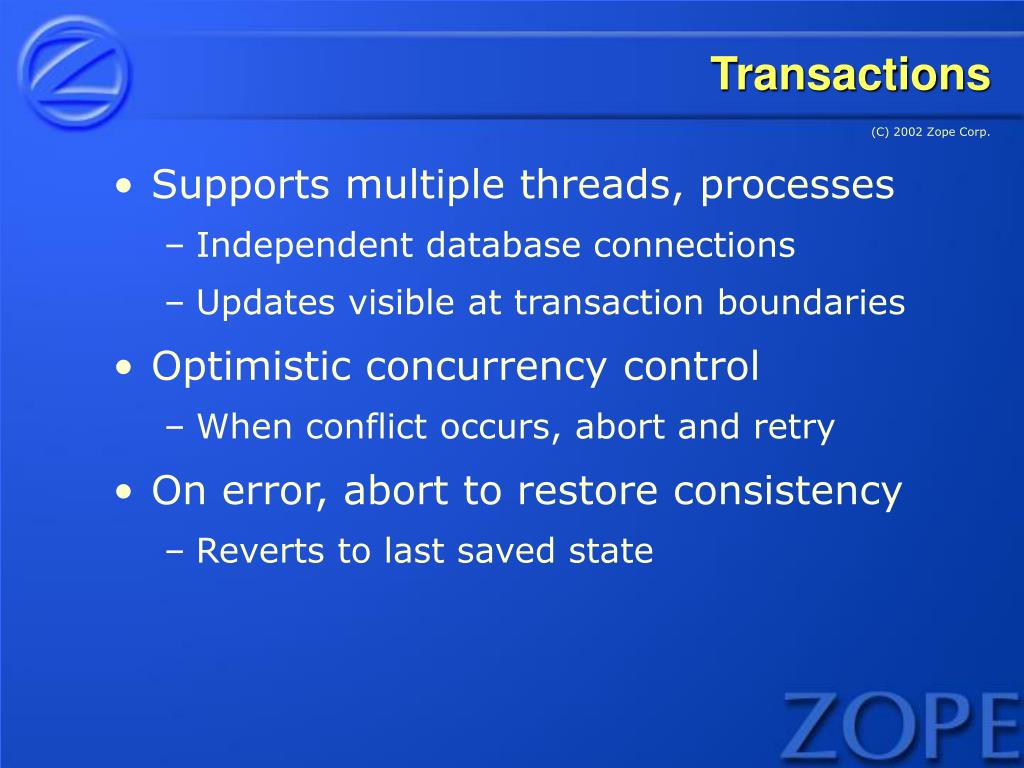 Transactions

(C) 2002 Zope Corp.

• Supports multiple threads, processes
– Independent database connections
– Updates visible at transaction boundaries
• Optimistic concurrency control
– When conflict occurs, abort and retry
• On error, abort to restore consistency
– Reverts to last saved state

ZOPE